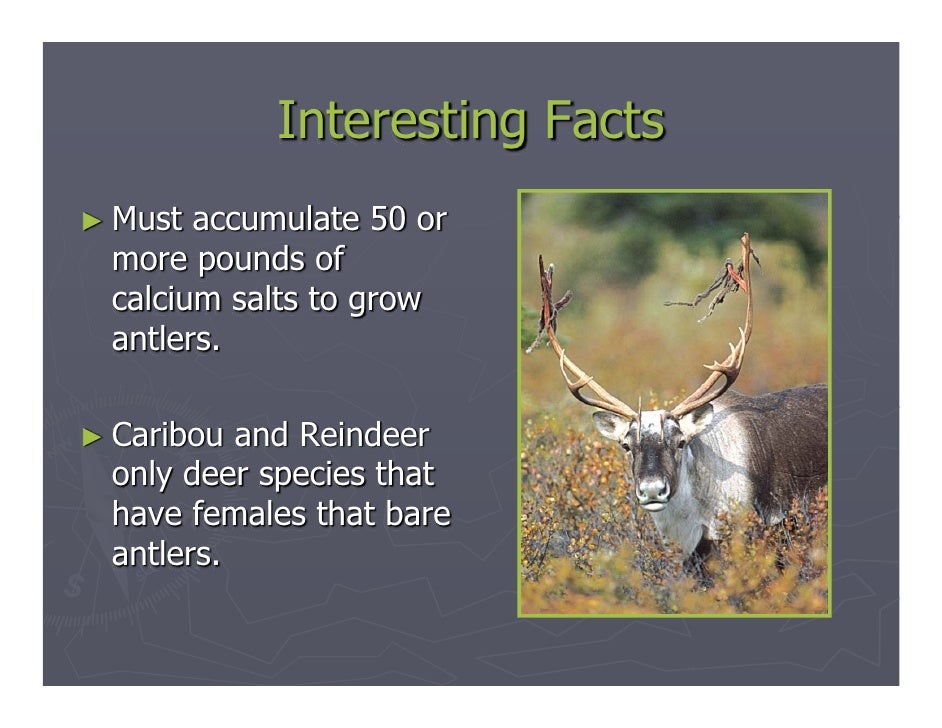 Interesting Facts

► Must accumulate 50 or more pounds of calcium salts to grow antlers.

► Caribou and Reindeer only deer species that have females that bare antlers.